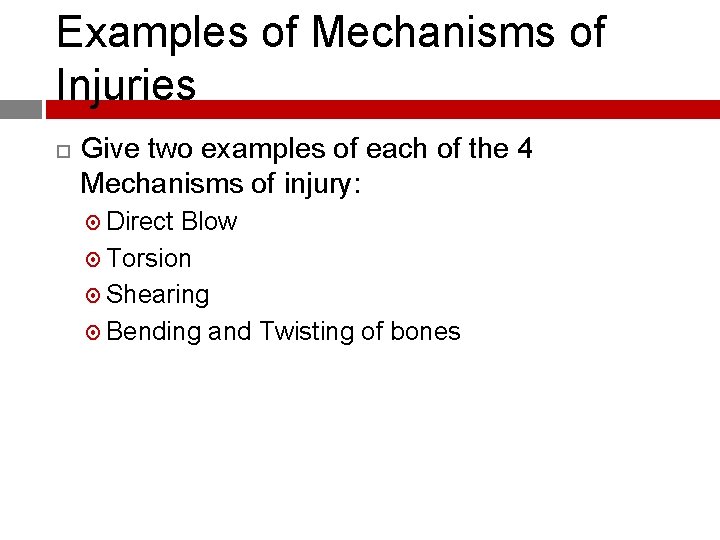 Examples of Mechanisms of Injuries

Give two examples of each of the 4 Mechanisms of injury:

Direct Blow

Torsion

Shearing

Bending and Twisting of bones